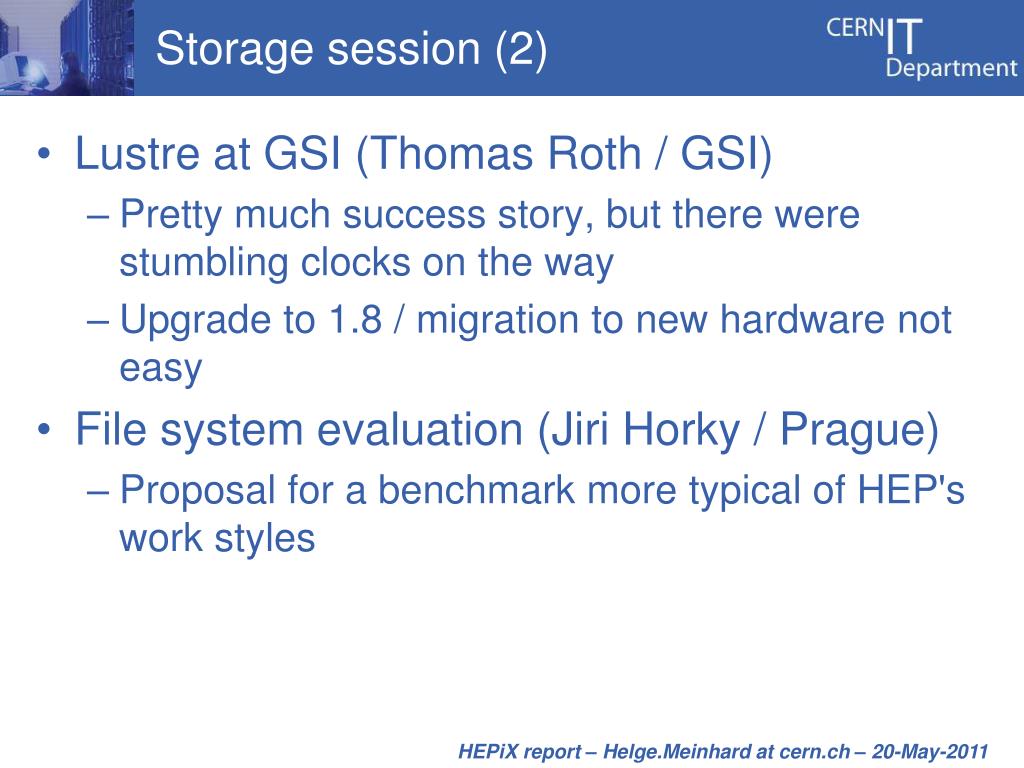 Storage session (2)

CERN IT Department

• Lustre at GSI (Thomas Roth / GSI)
– Pretty much success story, but there were stumbling clocks on the way
– Upgrade to 1.8 / migration to new hardware not easy
• File system evaluation (Jiri Horky / Prague)
– Proposal for a benchmark more typical of HEP's work styles

HEPiX report – Helge.Meinhard at cern.ch – 20-May-2011